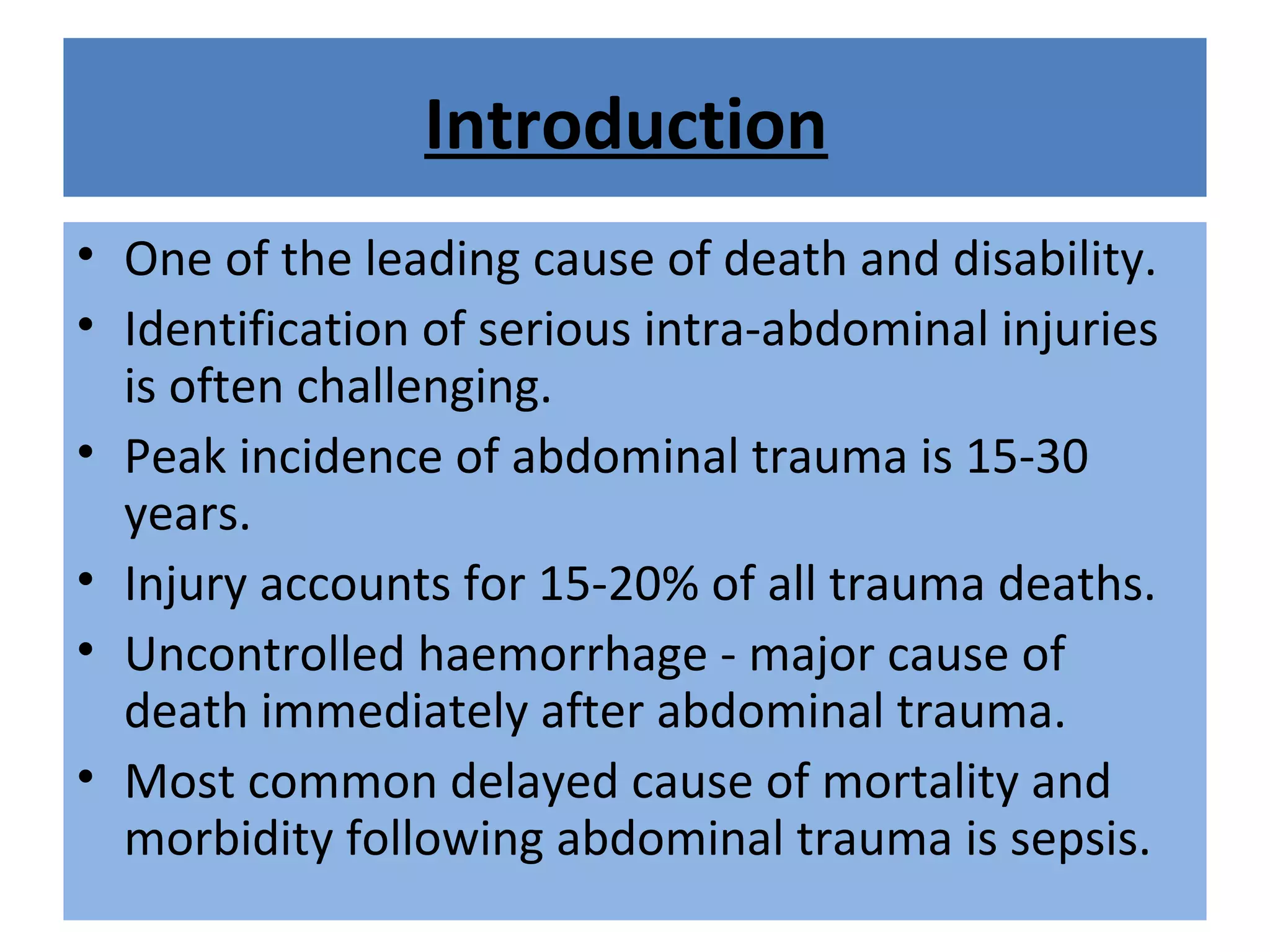 Introduction

• One of the leading cause of death and disability.
• Identification of serious intra-abdominal injuries is often challenging.
• Peak incidence of abdominal trauma is 15-30 years.
• Injury accounts for 15-20% of all trauma deaths.
• Uncontrolled haemorrhage - major cause of death immediately after abdominal trauma.
• Most common delayed cause of mortality and morbidity following abdominal trauma is sepsis.